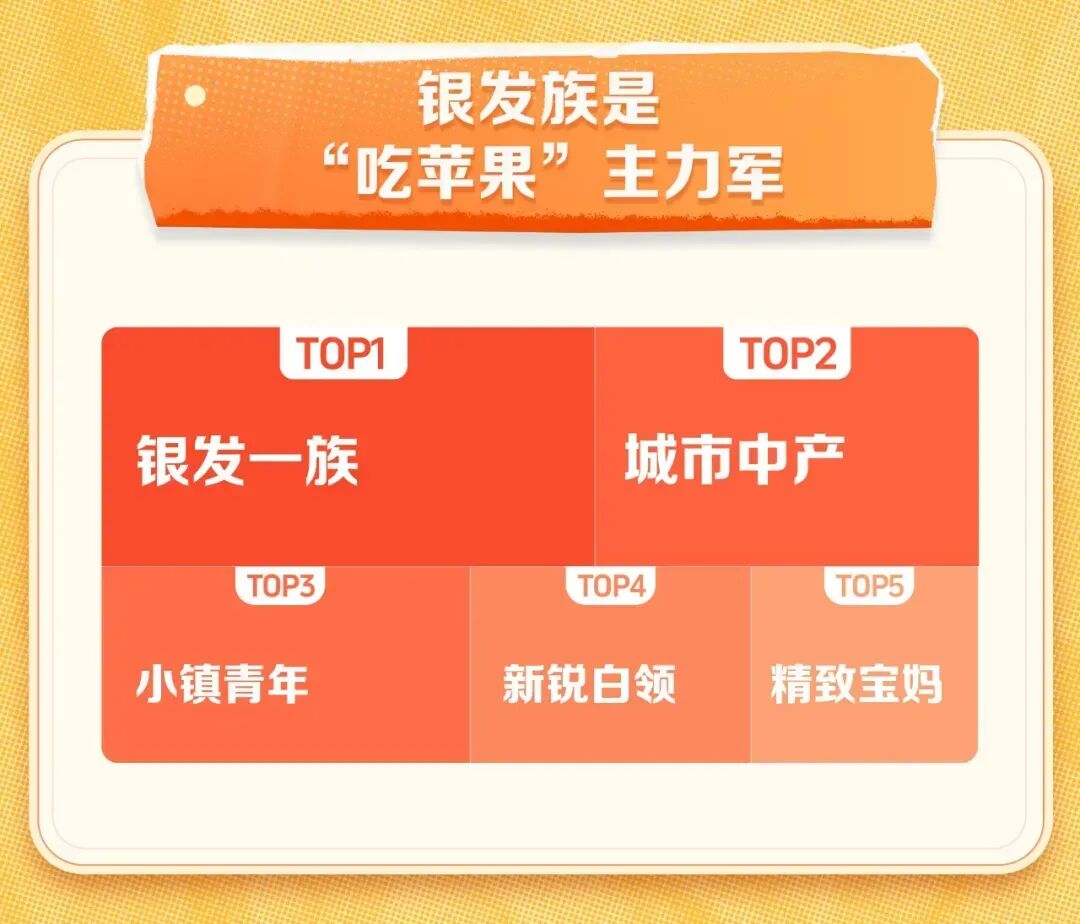 银发族是
“吃苹果”主力军

TOP1
银发一族

TOP2
城市中产

TOP3
小镇青年

TOP4
新锐白领

TOP5
精致宝妈